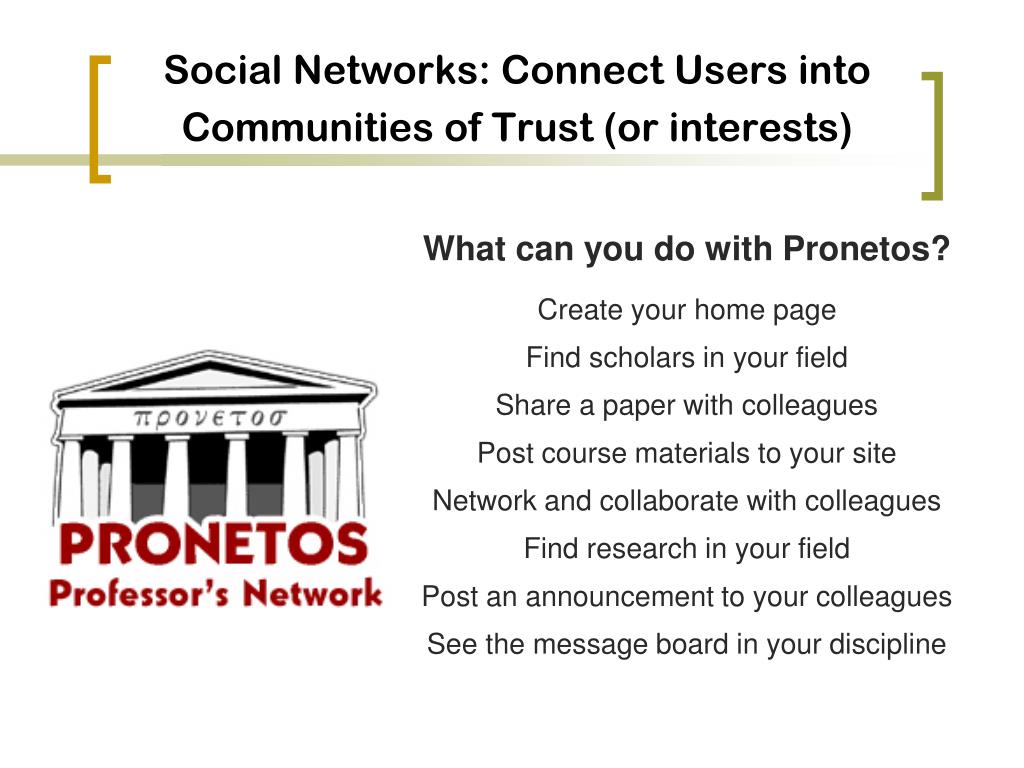 Social Networks: Connect Users into Communities of Trust (or interests)

What can you do with Pronetos?

Create your home page

Find scholars in your field

Share a paper with colleagues

Post course materials to your site

Network and collaborate with colleagues

Find research in your field

Post an announcement to your colleagues

See the message board in your discipline

προνετοσ

PRONETOS

Professor's Network